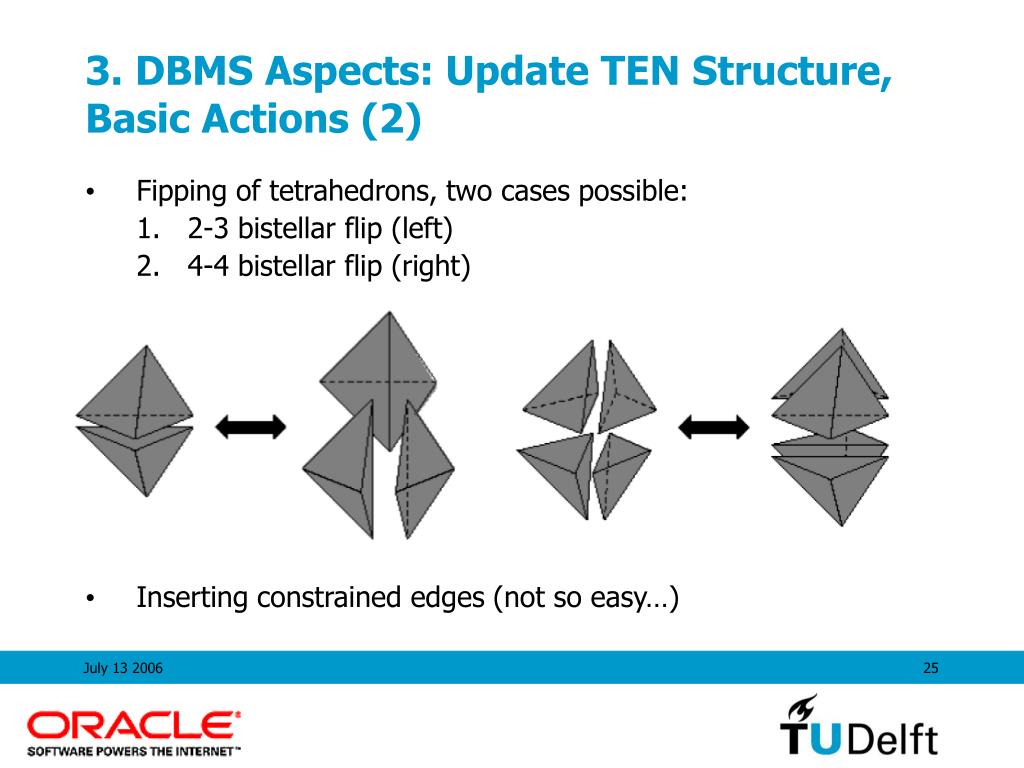 3. DBMS Aspects: Update TEN Structure, Basic Actions (2)

• Fipping of tetrahedrons, two cases possible:
1. 2-3 bistellar flip (left)
2. 4-4 bistellar flip (right)

• Inserting constrained edges (not so easy…)

July 13 2006

25

ORACLE®
SOFTWARE POWERS THE INTERNET™

TUDelft